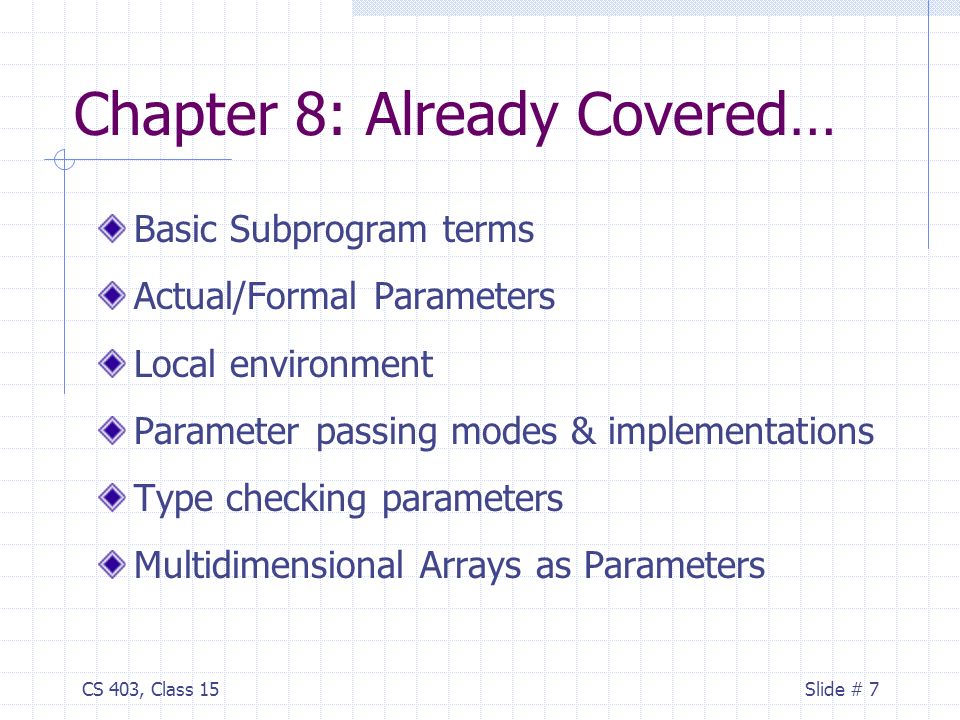 Chapter 8: Already Covered…

Basic Subprogram terms

Actual/Formal Parameters

Local environment

Parameter passing modes & implementations

Type checking parameters

Multidimensional Arrays as Parameters

CS 403, Class 15

Slide # 7